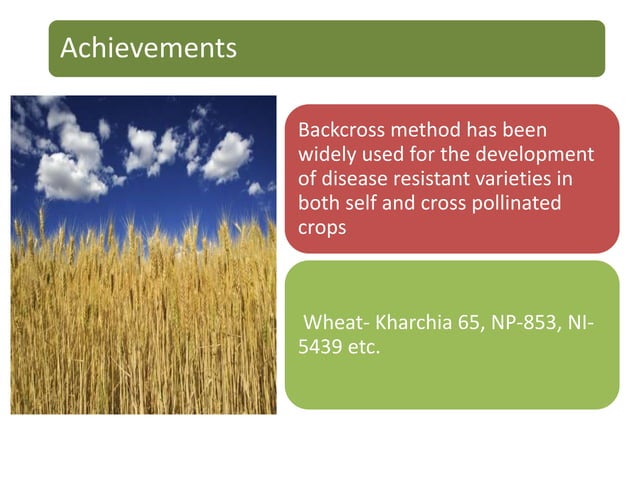 Achievements

Backcross method has been widely used for the development of disease resistant varieties in both self and cross pollinated crops

Wheat- Kharchia 65, NP-853, NI-5439 etc.